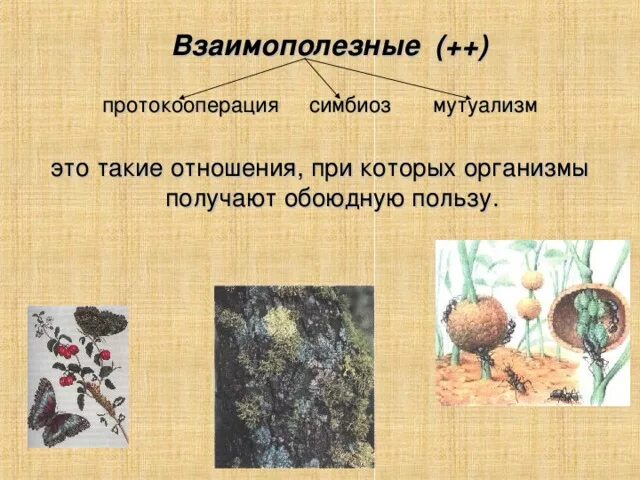 Взаимополезные (++)

протокооперация симбиоз мутуализм

это такие отношения, при которых организмы получают обоюдную пользу.